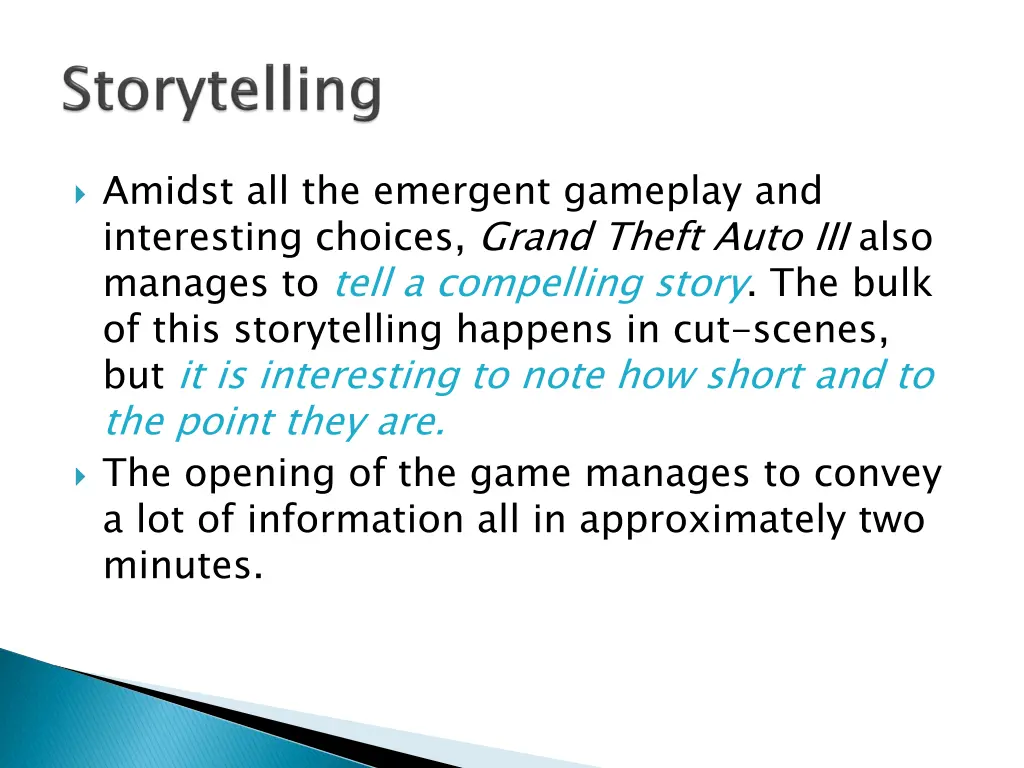 Storytelling

Amidst all the emergent gameplay and interesting choices, Grand Theft Auto III also manages to tell a compelling story. The bulk of this storytelling happens in cut-scenes, but it is interesting to note how short and to the point they are.

The opening of the game manages to convey a lot of information all in approximately two minutes.